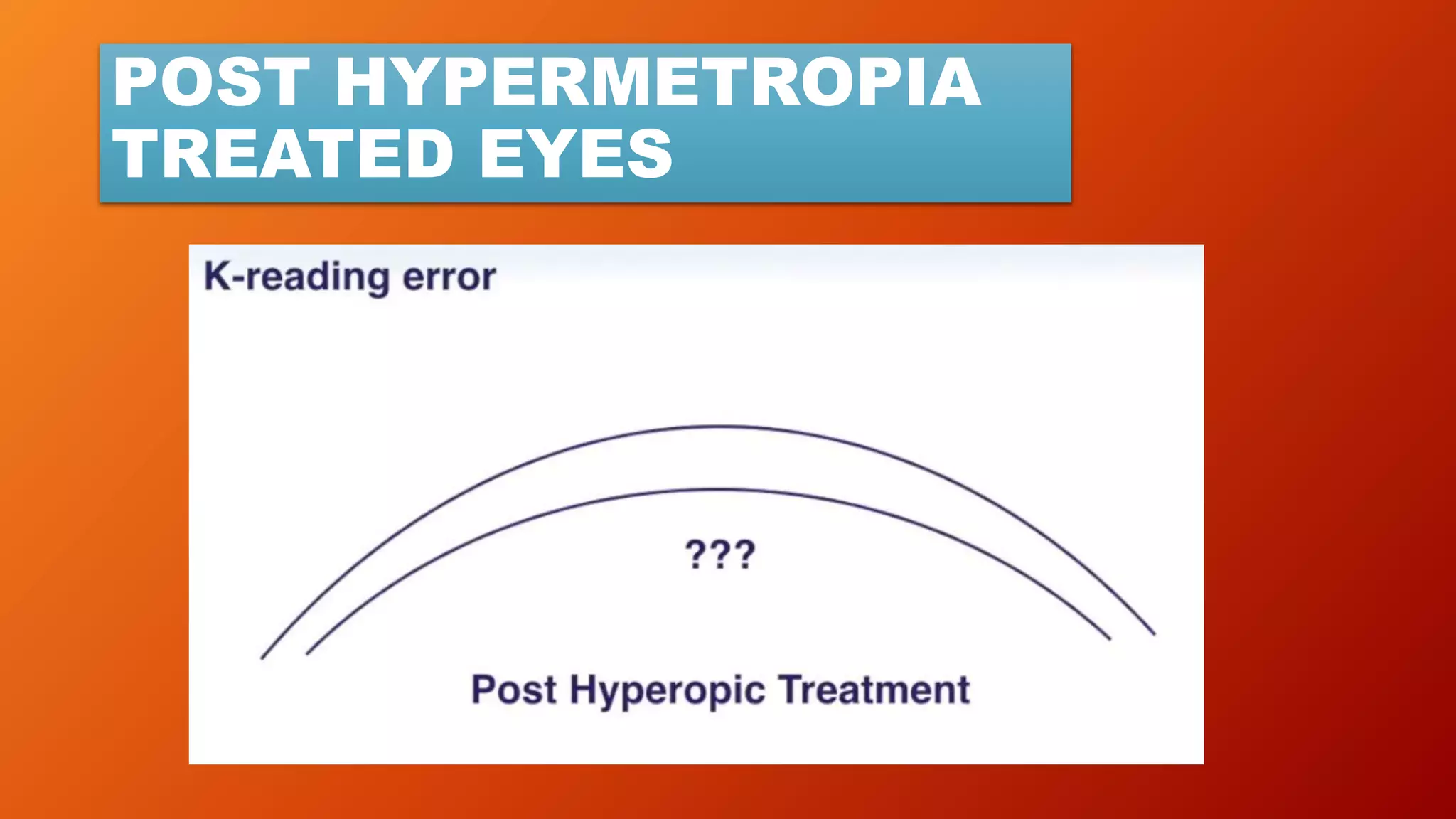 POST HYPERMETROPIA TREATED EYES

K-reading error

???

Post Hyperopic Treatment